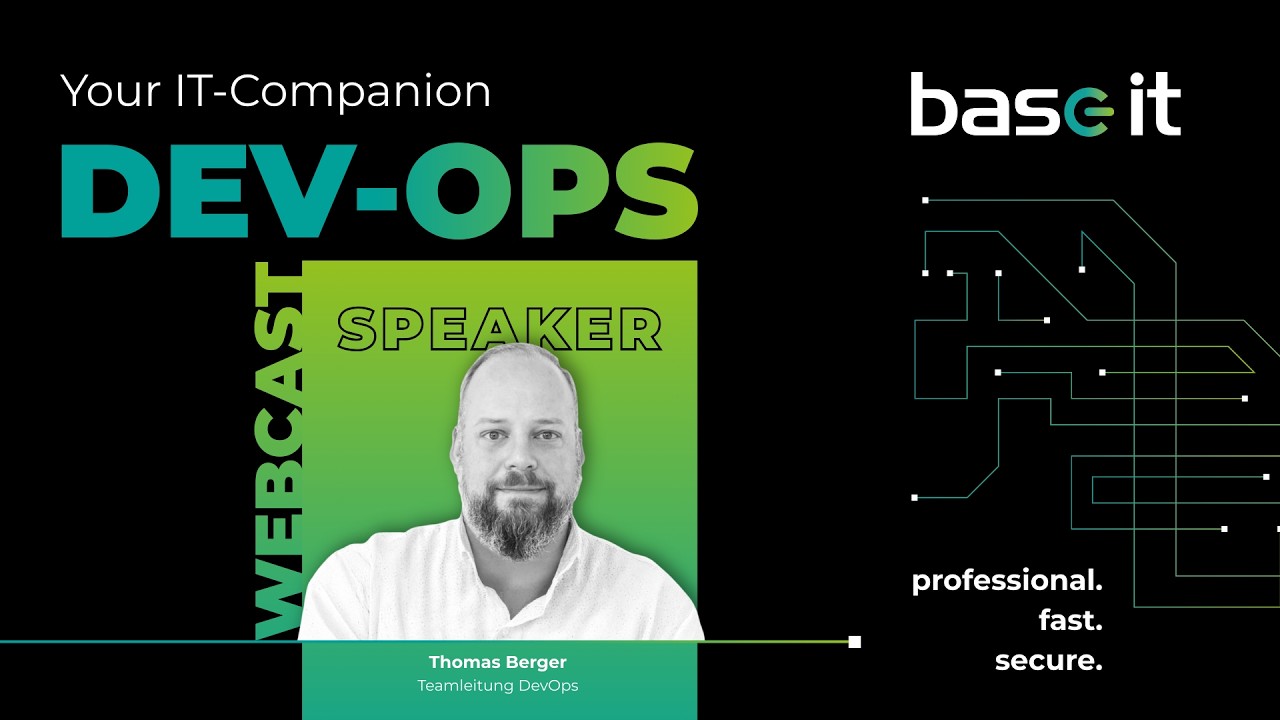 Your IT-Companion
DEV-OPS
WEBCAST
SPEAKER
Thomas Berger
Teamleitung DevOps

base it

professional.
fast.
secure.